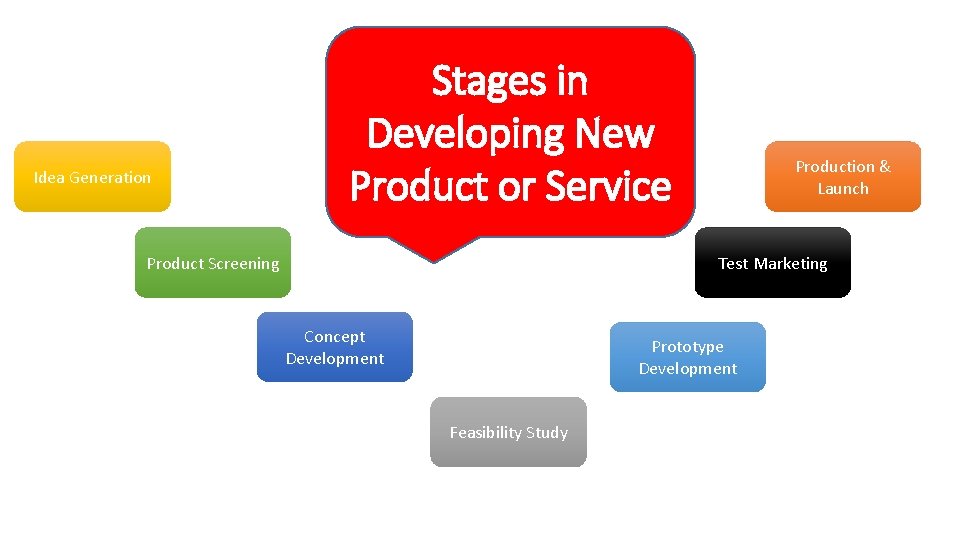 Stages in Developing New Product or Service

Idea Generation

Product Screening

Concept Development

Feasibility Study

Prototype Development

Test Marketing

Production & Launch